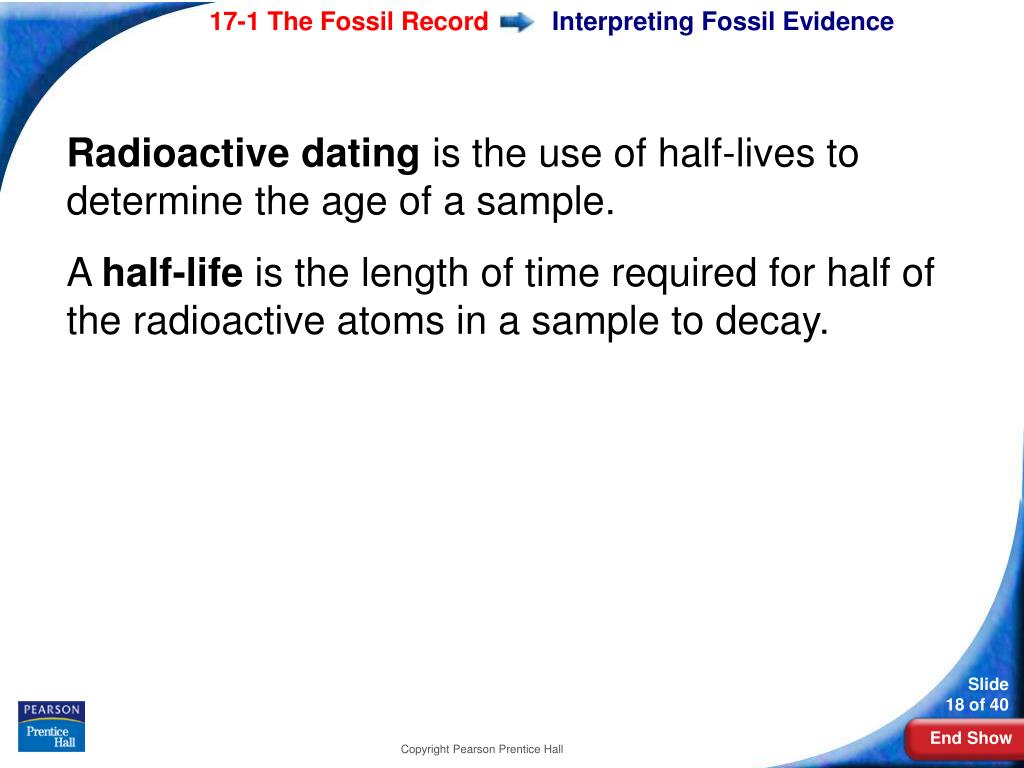 17-1 The Fossil Record Interpreting Fossil Evidence

Radioactive dating is the use of half-lives to determine the age of a sample.

A half-life is the length of time required for half of the radioactive atoms in a sample to decay.

PEARSON Prentice Hall

Copyright Pearson Prentice Hall

Slide 18 of 40

End Show